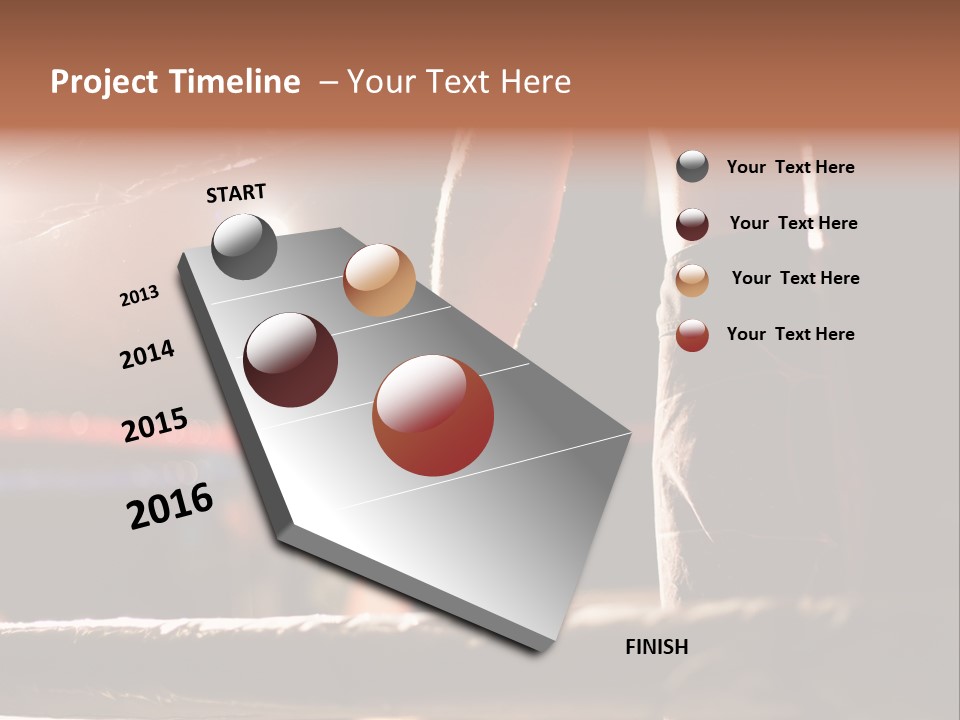 Project Timeline – Your Text Here

START

2013

2014

2015

2016

FINISH

Your Text Here

Your Text Here

Your Text Here

Your Text Here